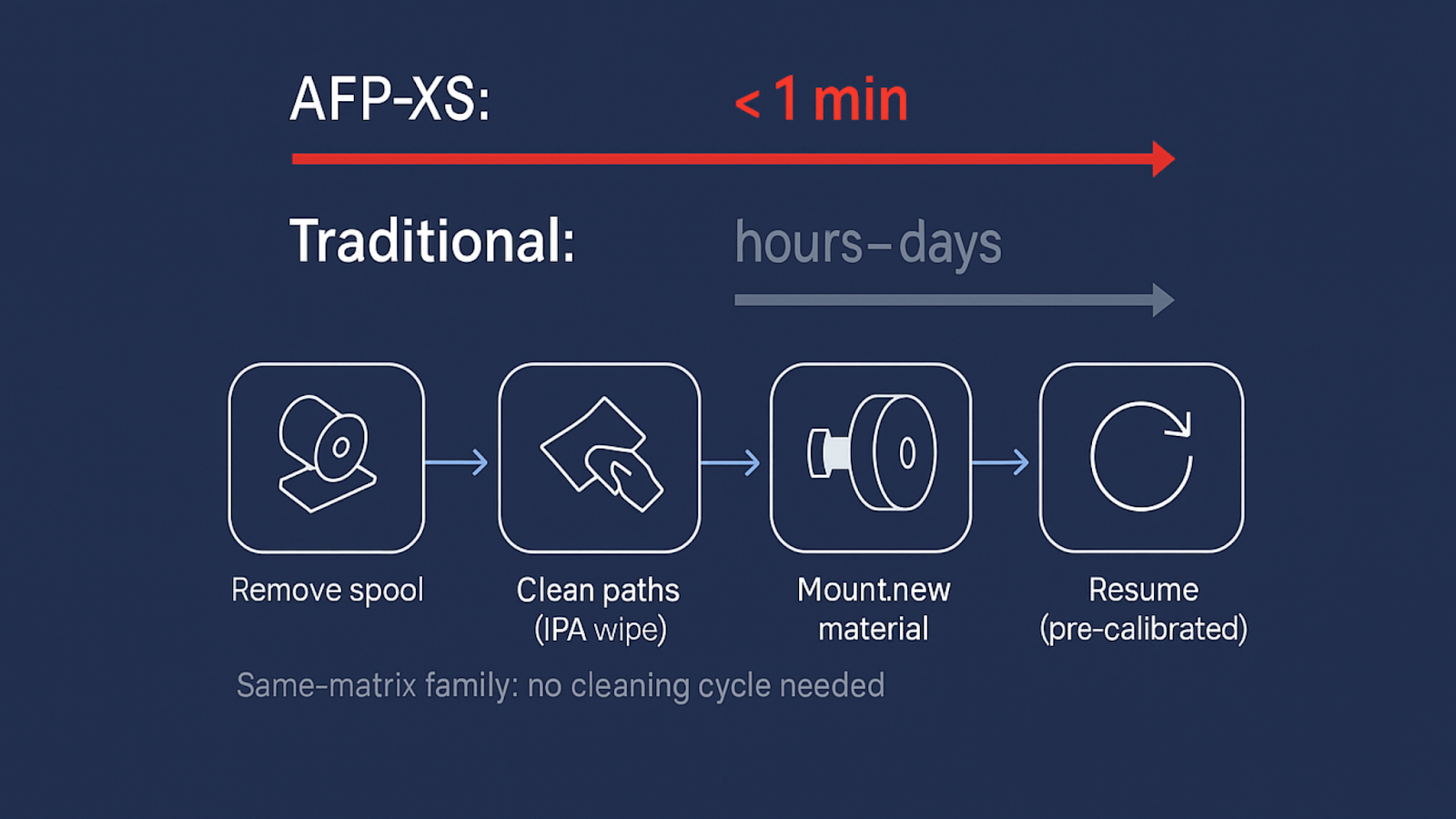 AFP-XS: < 1 min

Traditional: hours–days

Remove spool

Clean paths (IPA wipe)

Mount.new material

Resume (pre-calibrated)

Same-matrix family: no cleaning cycle needed